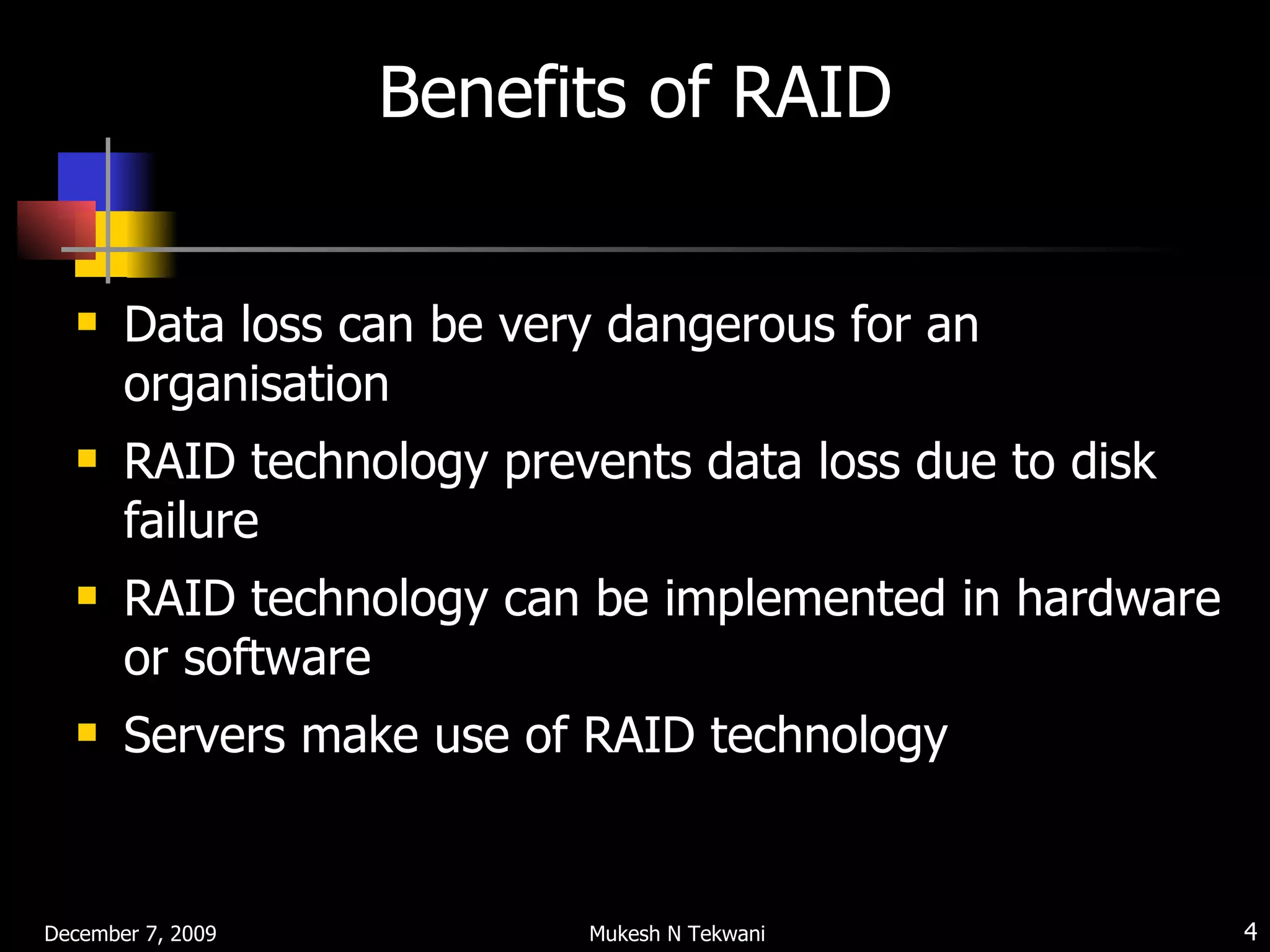 Benefits of RAID

- Data loss can be very dangerous for an organisation
- RAID technology prevents data loss due to disk failure
- RAID technology can be implemented in hardware or software
- Servers make use of RAID technology

December 7, 2009

Mukesh N Tekwani

4